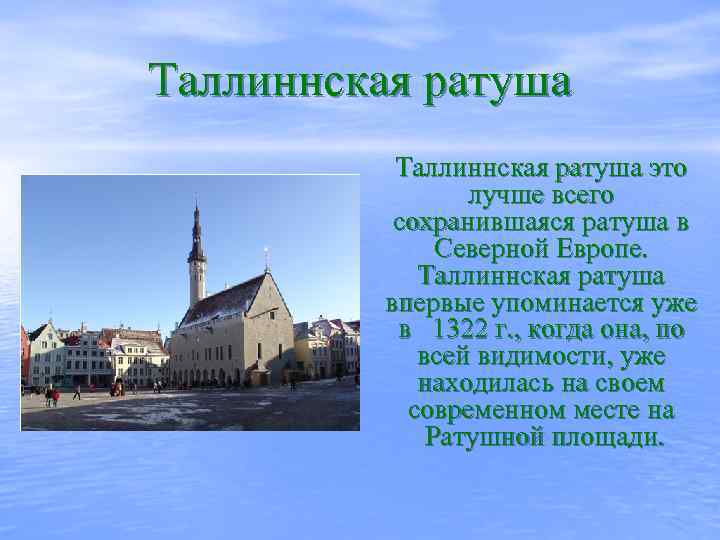 Таллиннская ратуша

Таллиннская ратуша это лучше всего сохранившаяся ратуша в Северной Европе. Таллиннская ратуша впервые упоминается уже в 1322 г., когда она, по всей видимости, уже находилась на своем современном месте на Ратушной площади.